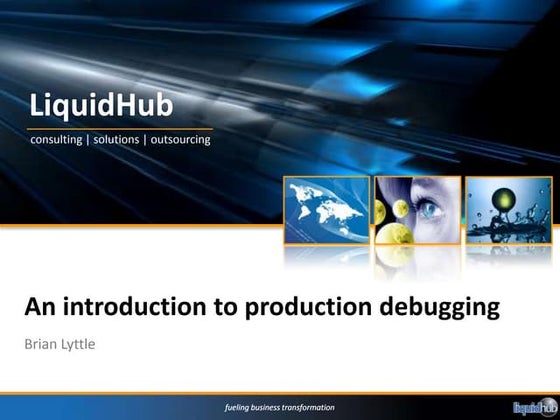 LiquidHub
consulting | solutions | outsourcing

An introduction to production debugging

Brian Lyttle

fueling business transformation

liquidhub